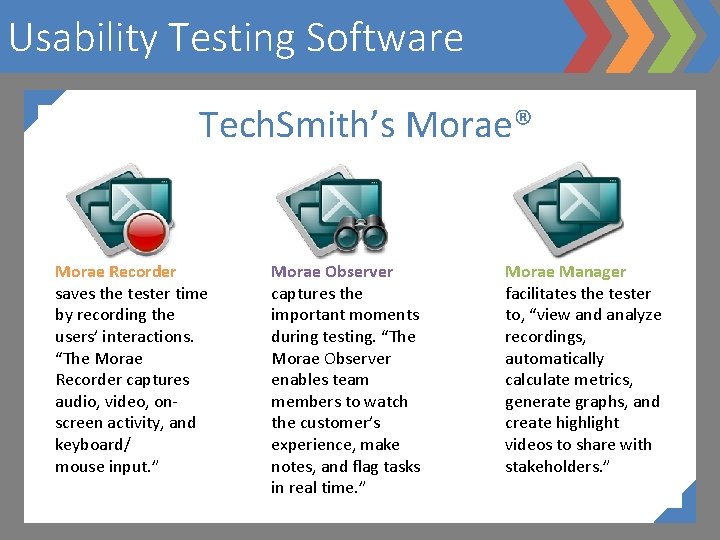 Usability Testing Software

TechSmith's Morae®

Morae Recorder
saves the tester time by recording the users' interactions. "The Morae Recorder captures audio, video, on-screen activity, and keyboard/ mouse input."

Morae Observer
captures the important moments during testing. "The Morae Observer enables team members to watch the customer's experience, make notes, and flag tasks in real time."

Morae Manager
facilitates the tester to, "view and analyze recordings, automatically calculate metrics, generate graphs, and create highlight videos to share with stakeholders."